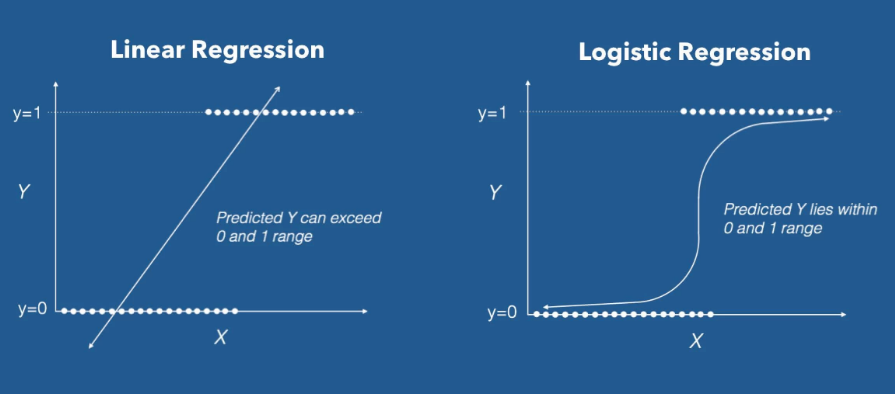 Linear Regression

y=1

Y

Predicted Y can exceed 0 and 1 range

y=0

X

Logistic Regression

y=1

Y

Predicted Y lies within 0 and 1 range

y=0

X